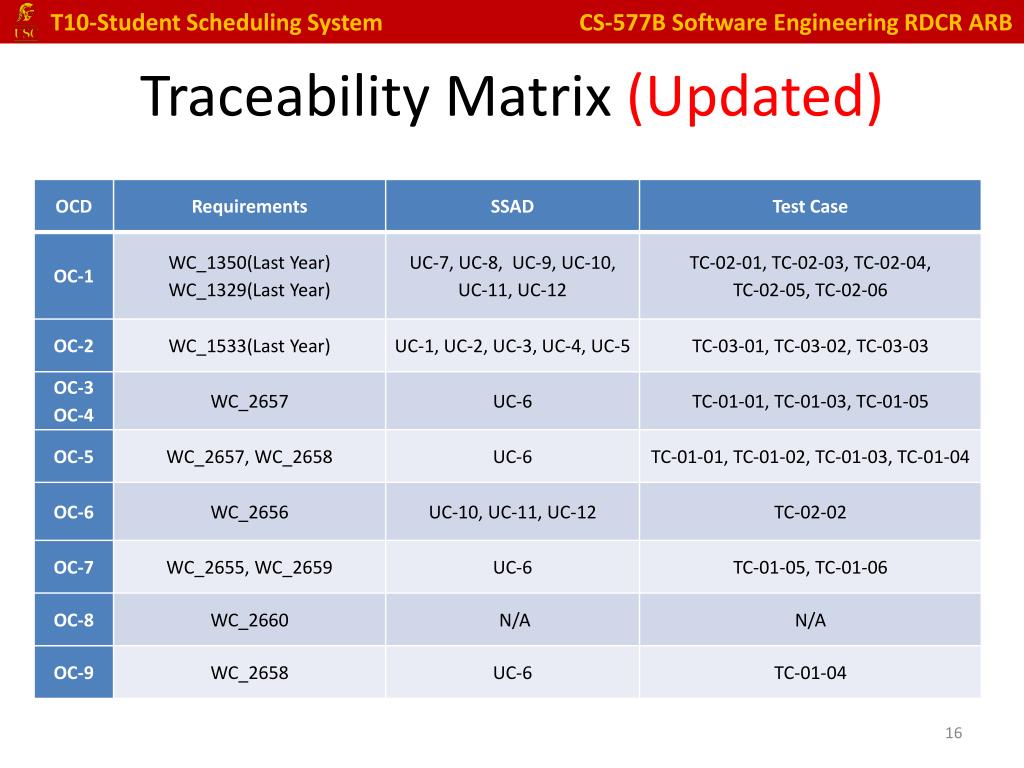 USC T10-Student Scheduling System CS-577B Software Engineering RDCR ARB

Traceability Matrix (Updated)

| OCD | Requirements | SSAD | Test Case |
|---|---|---|---|
| OC-1 | WC_1350(Last Year) WC_1329(Last Year) | UC-7, UC-8, UC-9, UC-10, UC-11, UC-12 | TC-02-01, TC-02-03, TC-02-04, TC-02-05, TC-02-06 |
| OC-2 | WC_1533(Last Year) | UC-1, UC-2, UC-3, UC-4, UC-5 | TC-03-01, TC-03-02, TC-03-03 |
| OC-3 OC-4 | WC_2657 | UC-6 | TC-01-01, TC-01-03, TC-01-05 |
| OC-5 | WC_2657, WC_2658 | UC-6 | TC-01-01, TC-01-02, TC-01-03, TC-01-04 |
| OC-6 | WC_2656 | UC-10, UC-11, UC-12 | TC-02-02 |
| OC-7 | WC_2655, WC_2659 | UC-6 | TC-01-05, TC-01-06 |
| OC-8 | WC_2660 | N/A | N/A |
| OC-9 | WC_2658 | UC-6 | TC-01-04 |

16